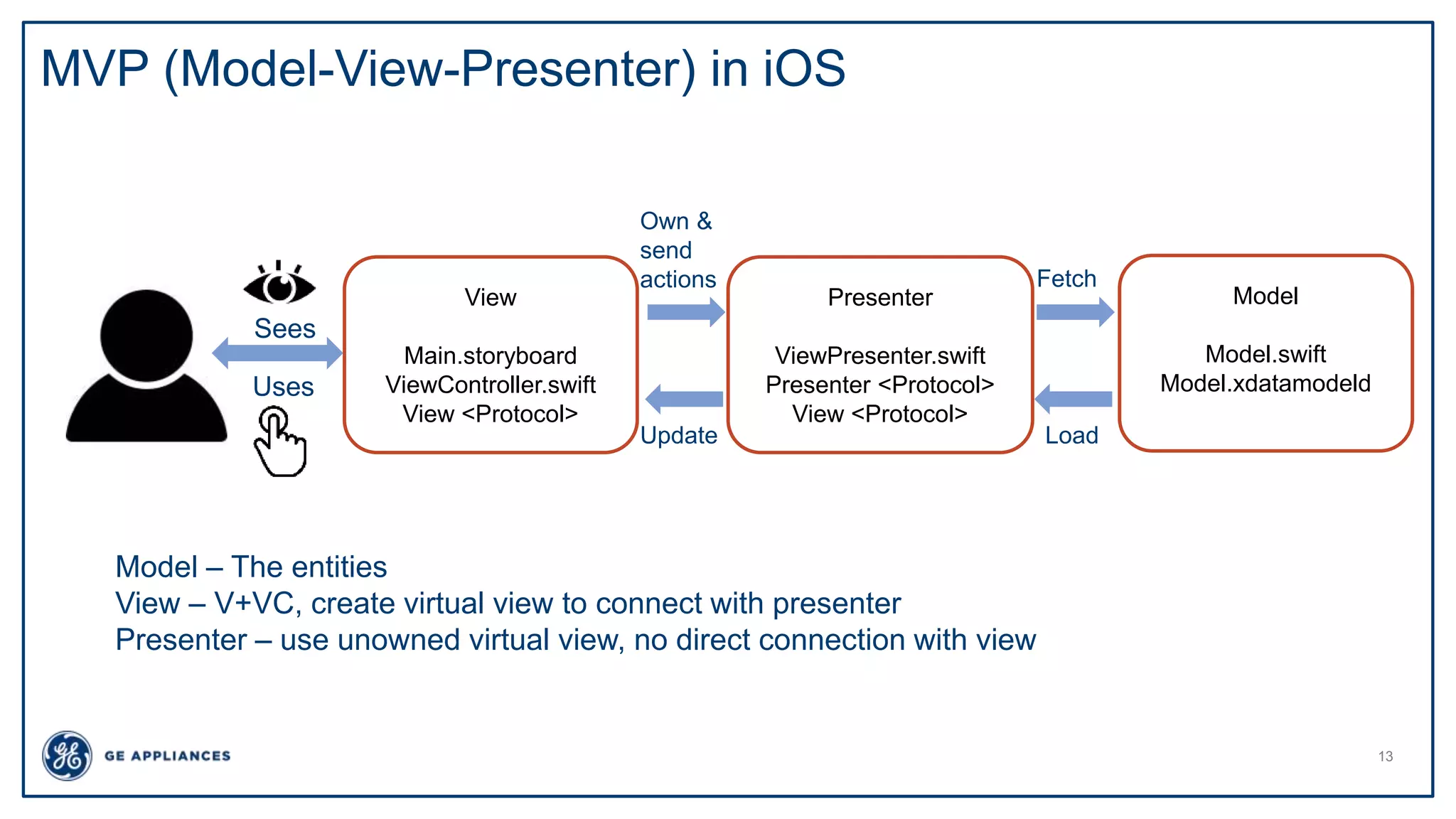 MVP (Model-View-Presenter) in iOS

Sees

Uses

View

Main.storyboard
ViewController.swift
View <Protocol>

Own & send actions

Update

Presenter

ViewPresenter.swift
Presenter <Protocol>
View <Protocol>

Fetch

Load

Model

Model.swift
Model.xdatamodeld

Model – The entities
View – V+VC, create virtual view to connect with presenter
Presenter – use unowned virtual view, no direct connection with view

GE APPLIANCES

13